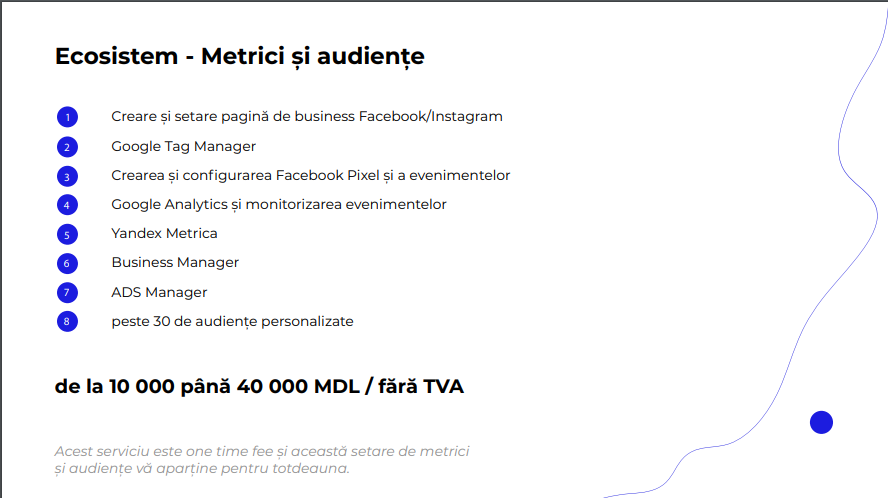 Ecosistem - Metrici și audiențe

1 Creare și setare pagină de business Facebook/Instagram
2 Google Tag Manager
3 Crearea și configurarea Facebook Pixel și a evenimentelor
4 Google Analytics și monitorizarea evenimentelor
5 Yandex Metrica
6 Business Manager
7 ADS Manager
8 peste 30 de audiențe personalizate

de la 10 000 până 40 000 MDL / fără TVA

Acest serviciu este one time fee și această setare de metrici și audiențe vă aparține pentru totdeauna.